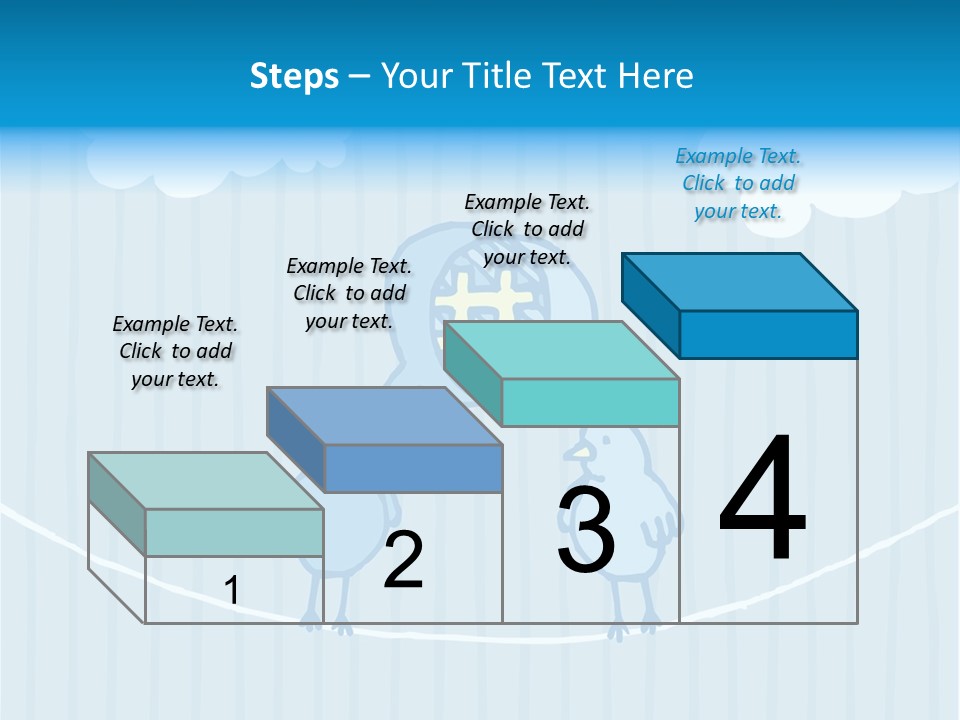 Steps – Your Title Text Here

Example Text. Click to add your text.

Example Text. Click to add your text.

Example Text. Click to add your text.

Example Text. Click to add your text.

1

2

3

4